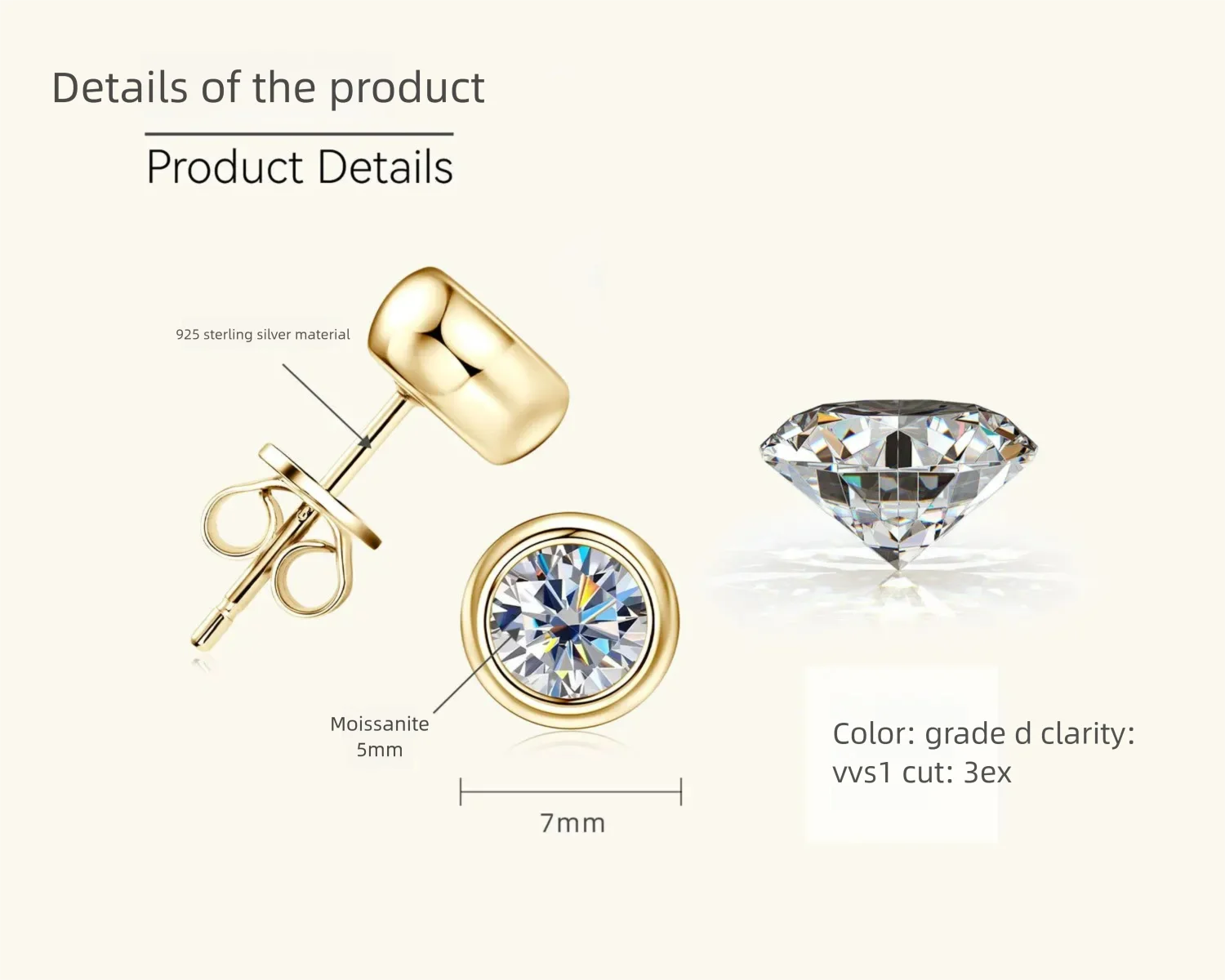 Details of the product

Product Details

925 sterling silver material

Moissanite
5mm

7mm

Color: grade d clarity:
vvs1 cut: 3ex